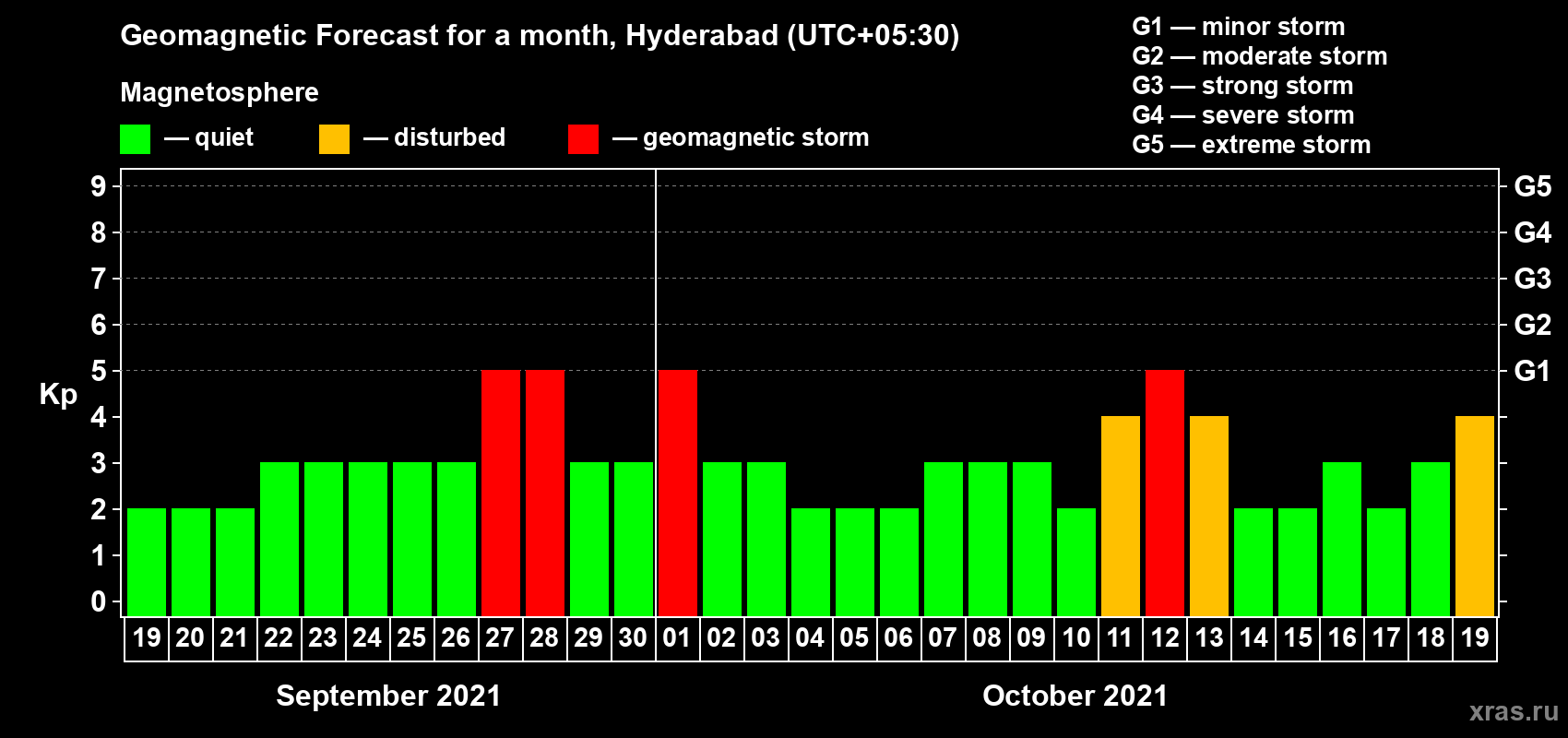 Geomagnetic Forecast for a month, Hyderabad (UTC+05:30)

Magnetosphere

— quiet — disturbed — geomagnetic storm

G1 — minor storm
G2 — moderate storm
G3 — strong storm
G4 — severe storm
G5 — extreme storm

Kp

9
8
7
6
5
4
3
2
1
0

G5
G4
G3
G2
G1

19 20 21 22 23 24 25 26 27 28 29 30 01 02 03 04 05 06 07 08 09 10 11 12 13 14 15 16 17 18 19

September 2021

October 2021

xras.ru